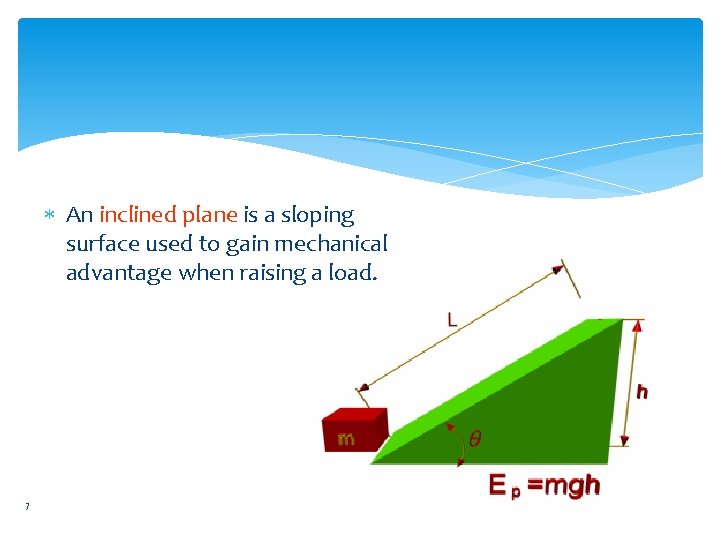 * An inclined plane is a sloping surface used to gain mechanical advantage when raising a load.

L

h

m

$\theta$

$E_p = mgh$

7